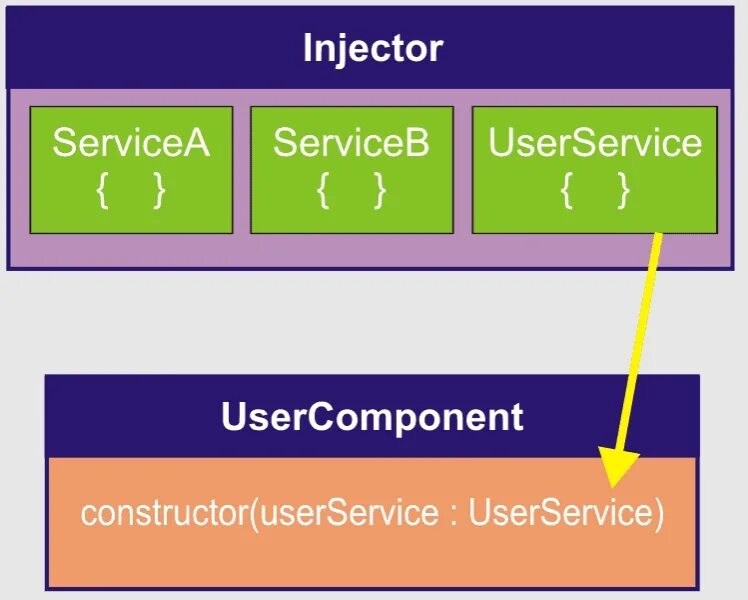 Injector

ServiceA
{ }

ServiceB
{ }

UserService
{ }

UserComponent

constructor(userService : UserService)